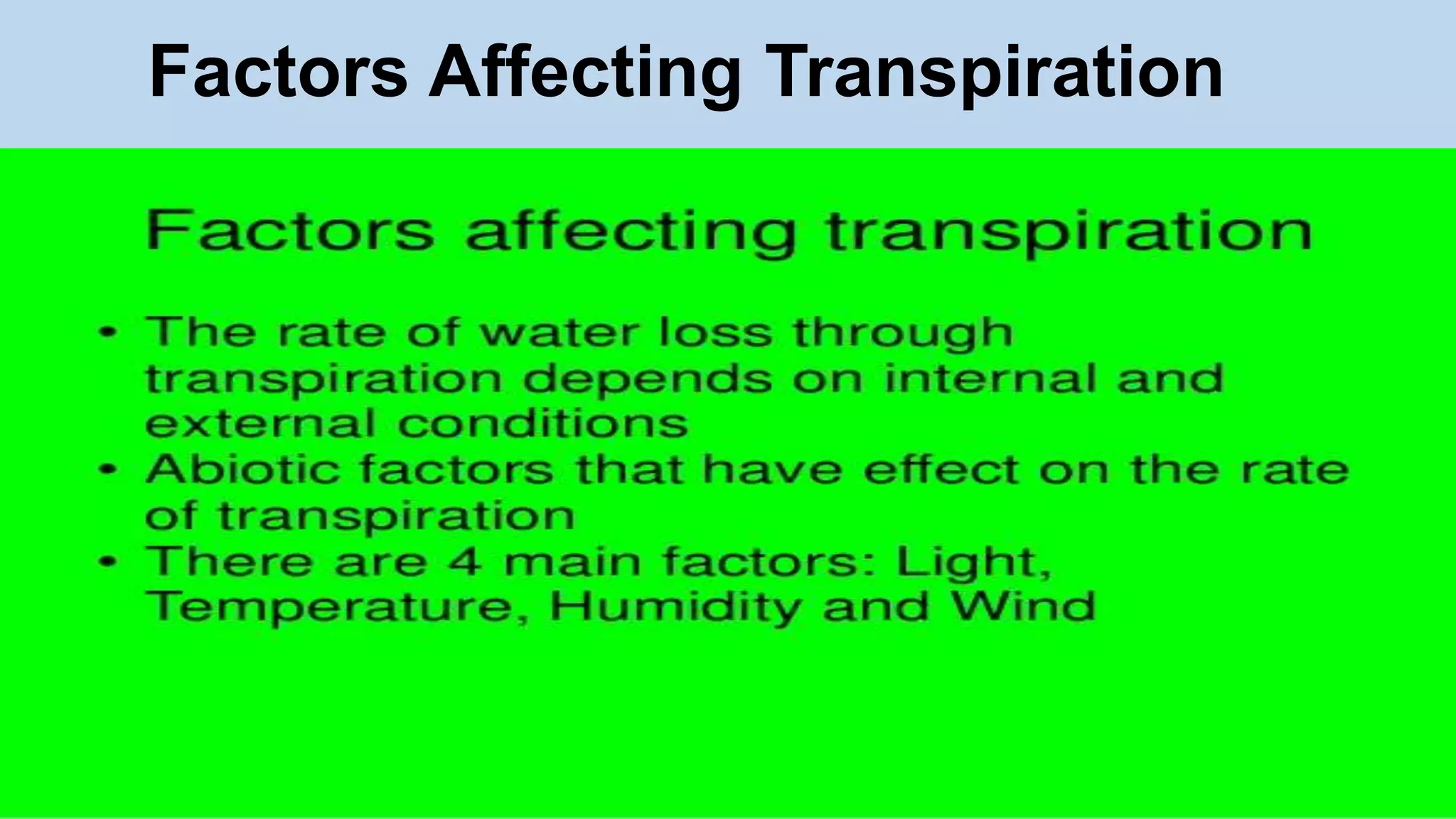 Factors Affecting Transpiration

Factors affecting transpiration

• The rate of water loss through transpiration depends on internal and external conditions
• Abiotic factors that have effect on the rate of transpiration
• There are 4 main factors: Light, Temperature, Humidity and Wind